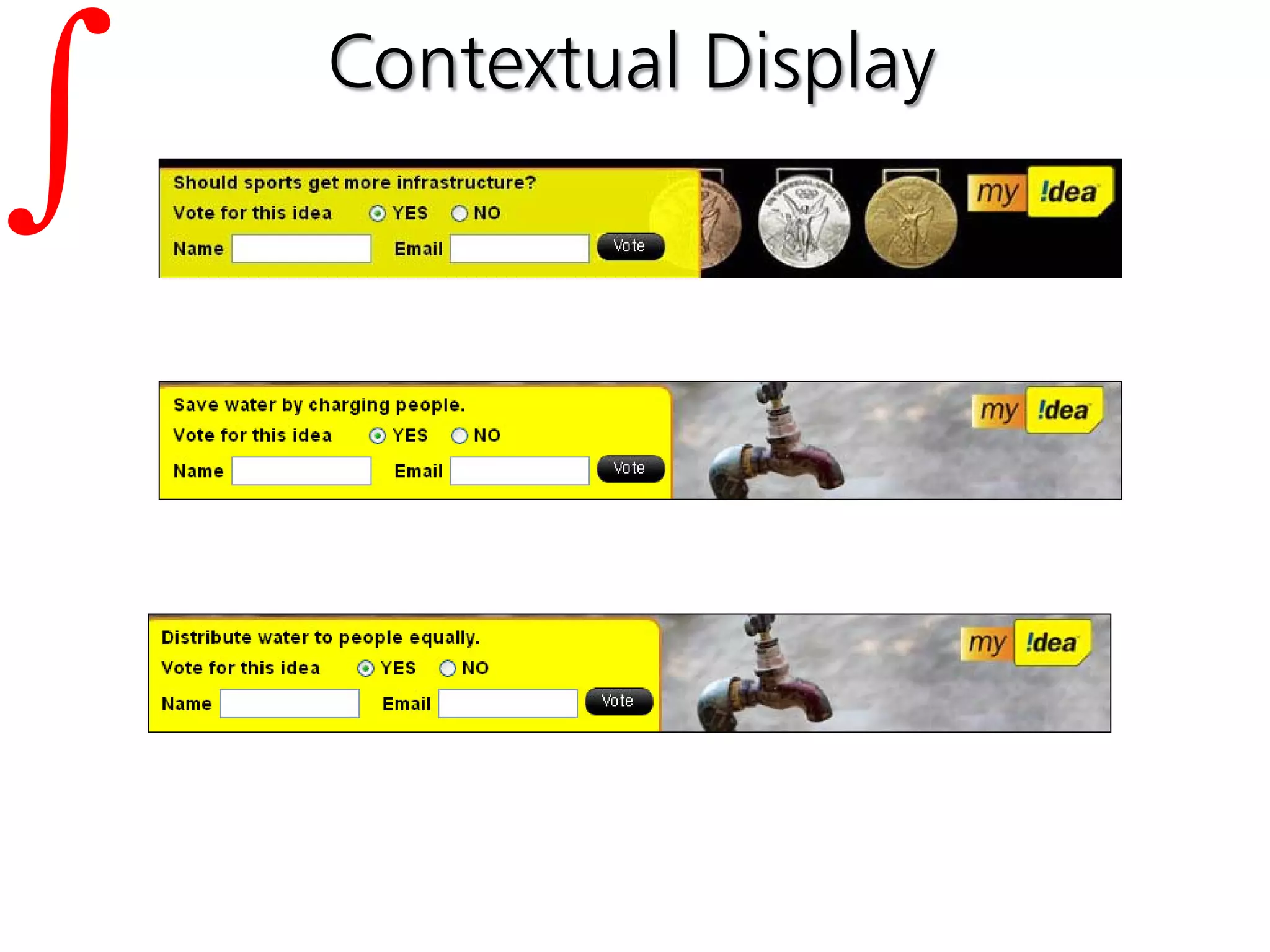 $\int$

Contextual Display

Should sports get more infrastructure?

Vote for this idea YES NO

Name Email Vote

my !dea

Save water by charging people.

Vote for this idea YES NO

Name Email Vote

my !dea

Distribute water to people equally.

Vote for this idea YES NO

Name Email Vote

my !dea